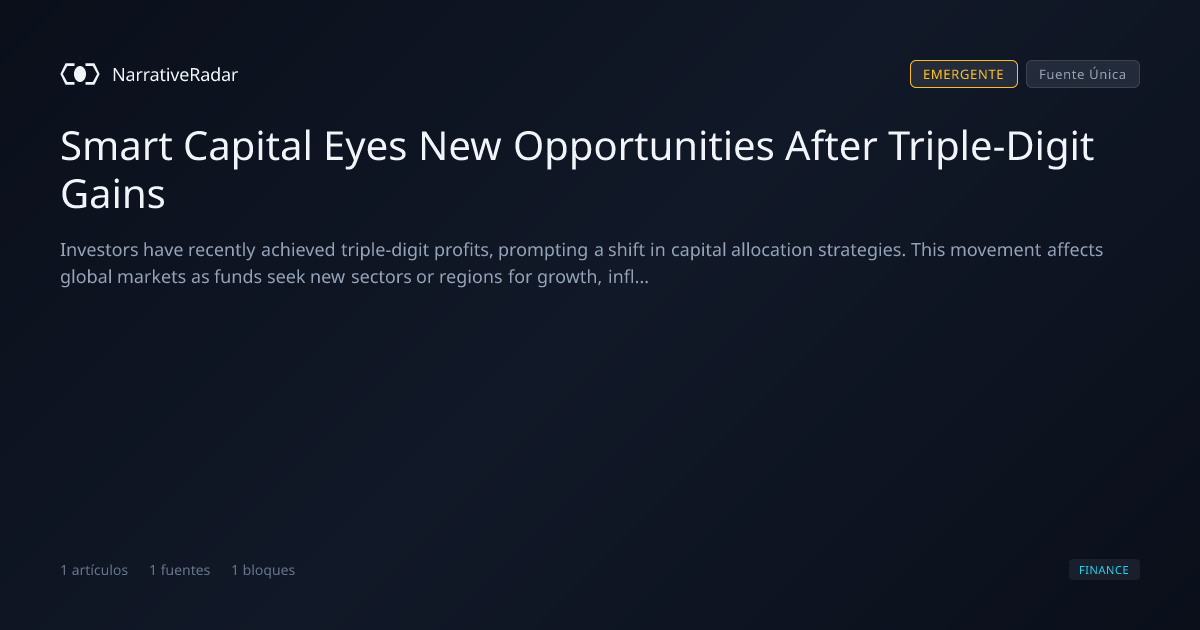 NarrativeRadar

EMERGENTE Fuente Única

Smart Capital Eyes New Opportunities After Triple-Digit Gains

Investors have recently achieved triple-digit profits, prompting a shift in capital allocation strategies. This movement affects global markets as funds seek new sectors or regions for growth, infl...

1 artículos 1 fuentes 1 bloques

FINANCE